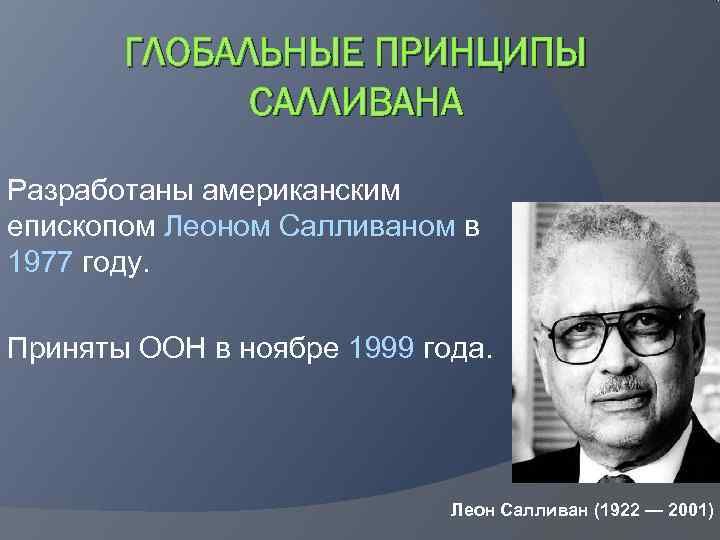 ГЛОБАЛЬНЫЕ ПРИНЦИПЫ САЛЛИВАНА

Разработаны американским епископом Леоном Салливаном в 1977 году.

Приняты ООН в ноябре 1999 года.

Леон Салливан (1922 — 2001)